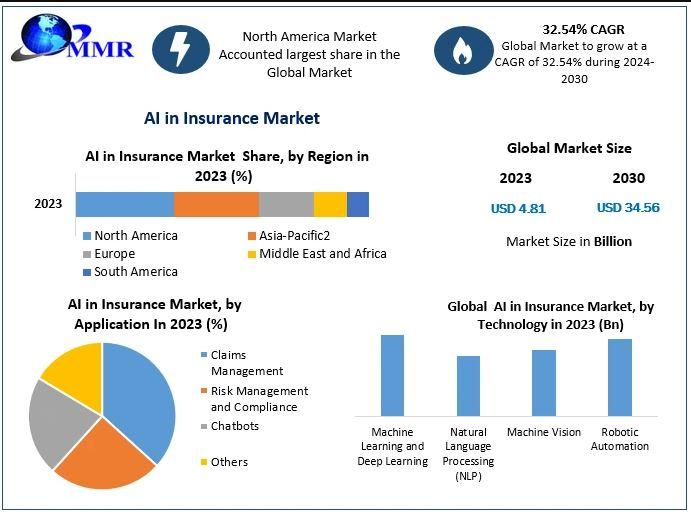 MMR

North America Market Accounted largest share in the Global Market

32.54% CAGR
Global Market to grow at a CAGR of 32.54% during 2024-2030

AI in Insurance Market

AI in Insurance Market Share, by Region in 2023 (%)

2023

North America
Asia-Pacific2
Europe
Middle East and Africa
South America

Global Market Size

2023
2030

USD 4.81
USD 34.56

Market Size in Billion

AI in Insurance Market, by Application In 2023 (%)

Claims Management
Risk Management and Compliance
Chatbots
Others

Global AI in Insurance Market, by Technology in 2023 (Bn)

Machine Learning and Deep Learning
Natural Language Processing (NLP)
Machine Vision
Robotic Automation